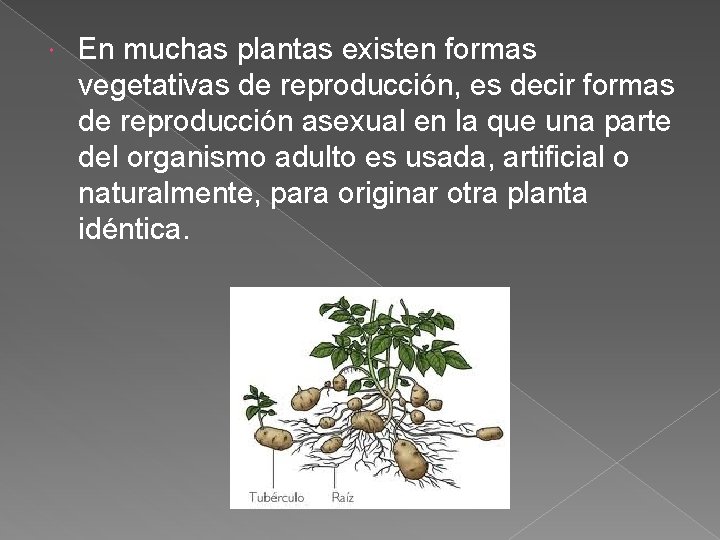 En muchas plantas existen formas vegetativas de reproducción, es decir formas de reproducción asexual en la que una parte del organismo adulto es usada, artificial o naturalmente, para originar otra planta idéntica.

Tubérculo
Raíz